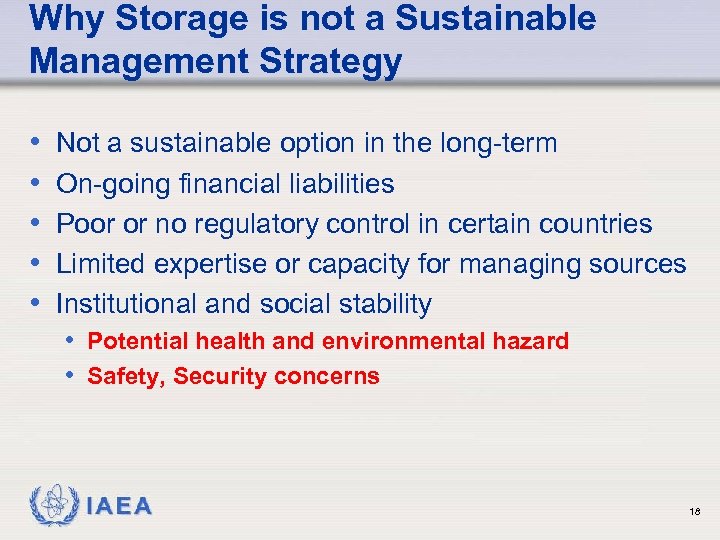 Why Storage is not a Sustainable Management Strategy

• Not a sustainable option in the long-term
• On-going financial liabilities
• Poor or no regulatory control in certain countries
• Limited expertise or capacity for managing sources
• Institutional and social stability
  • Potential health and environmental hazard
  • Safety, Security concerns

IAEA

18